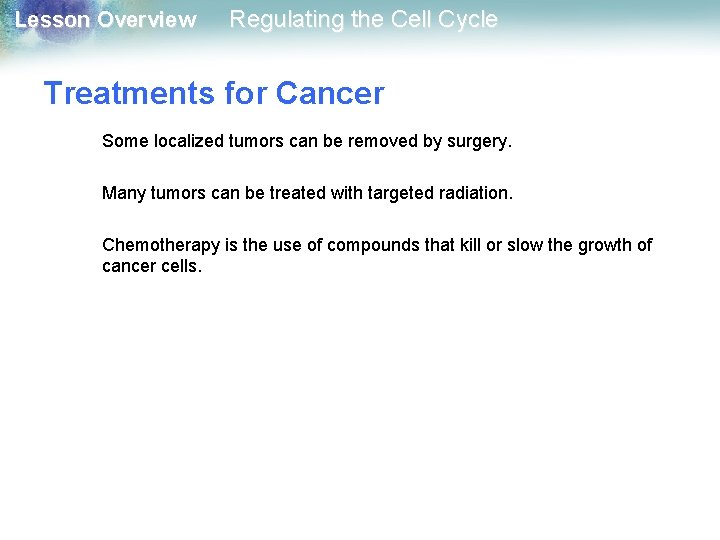 Lesson Overview Regulating the Cell Cycle

Treatments for Cancer

Some localized tumors can be removed by surgery.

Many tumors can be treated with targeted radiation.

Chemotherapy is the use of compounds that kill or slow the growth of cancer cells.